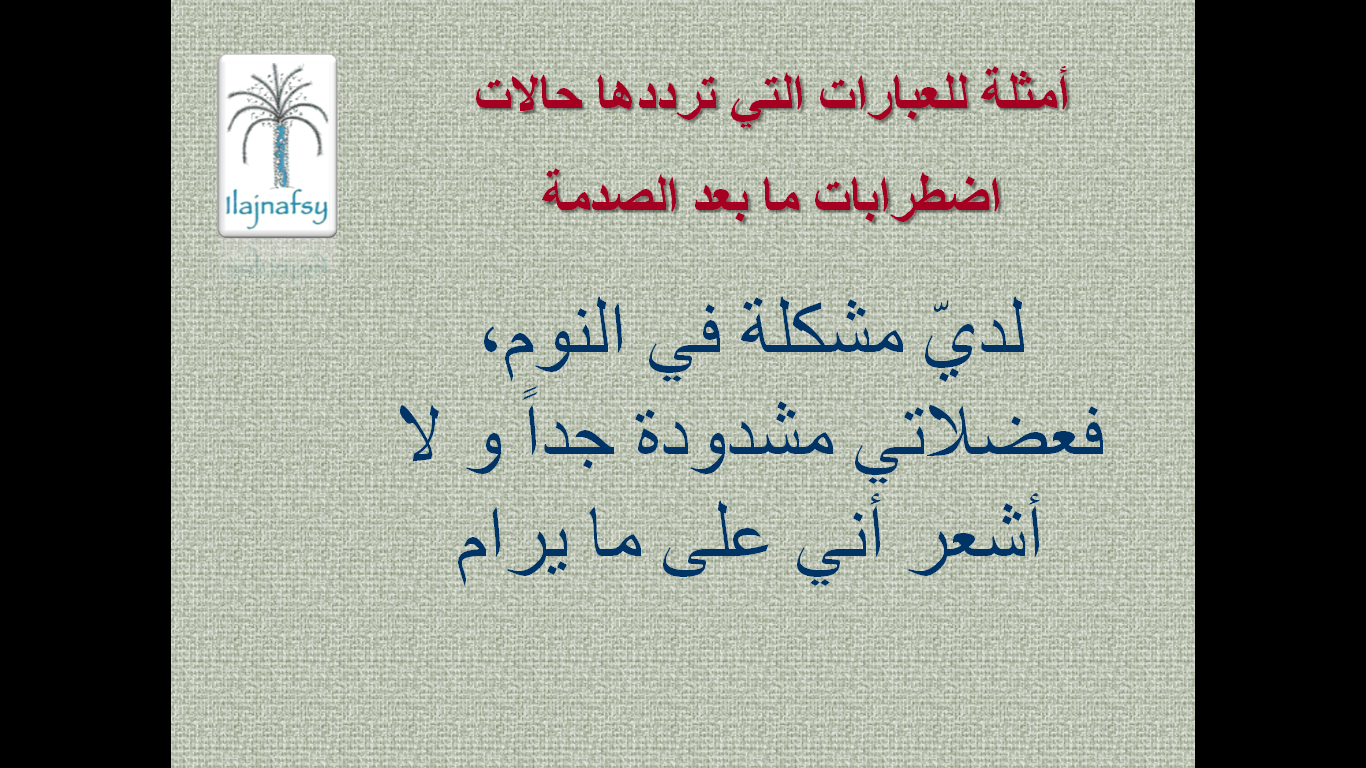 Ilajnafsy

أمثلة للعبارات التي ترددها حالات اضطرابات ما بعد الصدمة

لديّ مشكلة في النوم، فعضلاتي مشدودة جداً و لا أشعر أني على ما يرام